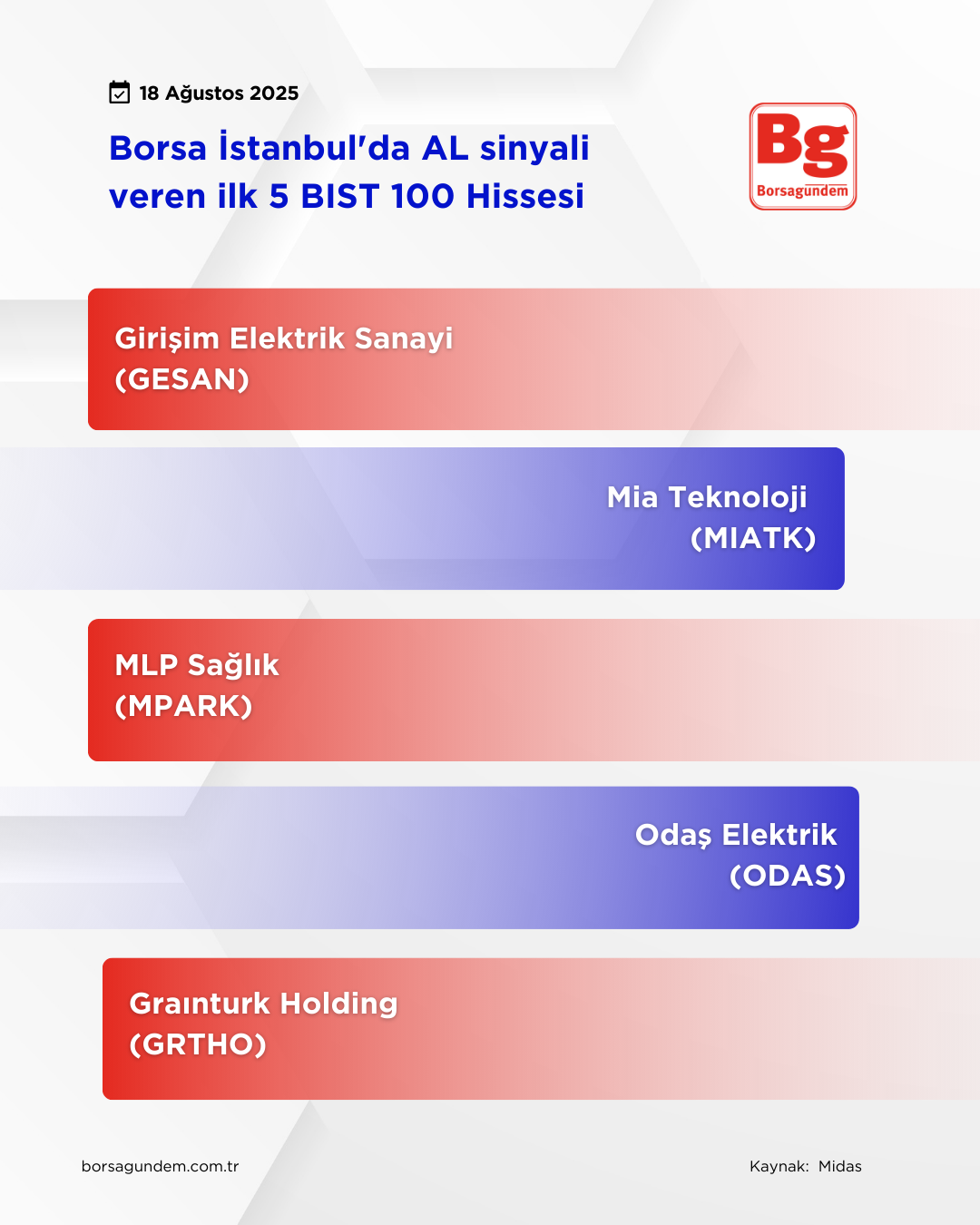 18 Ağustos 2025

Borsa İstanbul'da AL sinyali veren ilk 5 BIST 100 Hissesi

Bg
Borsagündem

Girişim Elektrik Sanayi (GESAN)

Mia Teknoloji (MIATK)

MLP Sağlık (MPARK)

Odaş Elektrik (ODAS)

Graınturk Holding (GRTHO)

borsagundem.com.tr

Kaynak: Midas